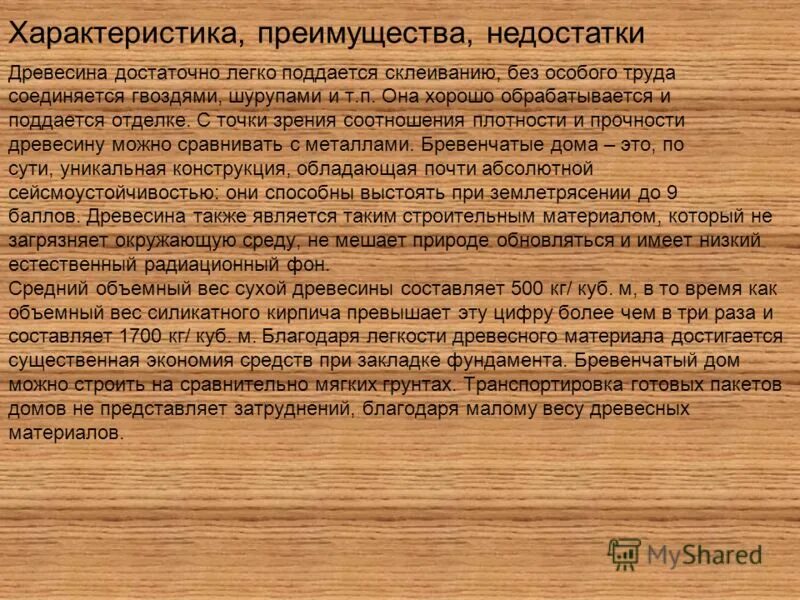 Характеристика, преимущества, недостатки

Древесина достаточно легко поддается склеиванию, без особого труда соединяется гвоздями, шурупами и т.п. Она хорошо обрабатывается и поддается отделке. С точки зрения соотношения плотности и прочности древесину можно сравнивать с металлами. Бревенчатые дома – это, по сути, уникальная конструкция, обладающая почти абсолютной сейсмоустойчивостью: они способны выстоять при землетрясении до 9 баллов. Древесина также является таким строительным материалом, который не загрязняет окружающую среду, не мешает природе обновляться и имеет низкий естественный радиационный фон.
Средний объемный вес сухой древесины составляет 500 кг/ куб. м, в то время как объемный вес силикатного кирпича превышает эту цифру более чем в три раза и составляет 1700 кг/ куб. м. Благодаря легкости древесного материала достигается существенная экономия средств при закладке фундамента. Бревенчатый дом можно строить на сравнительно мягких грунтах. Транспортировка готовых пакетов домов не представляет затруднений, благодаря малому весу древесных материалов.

MyShared